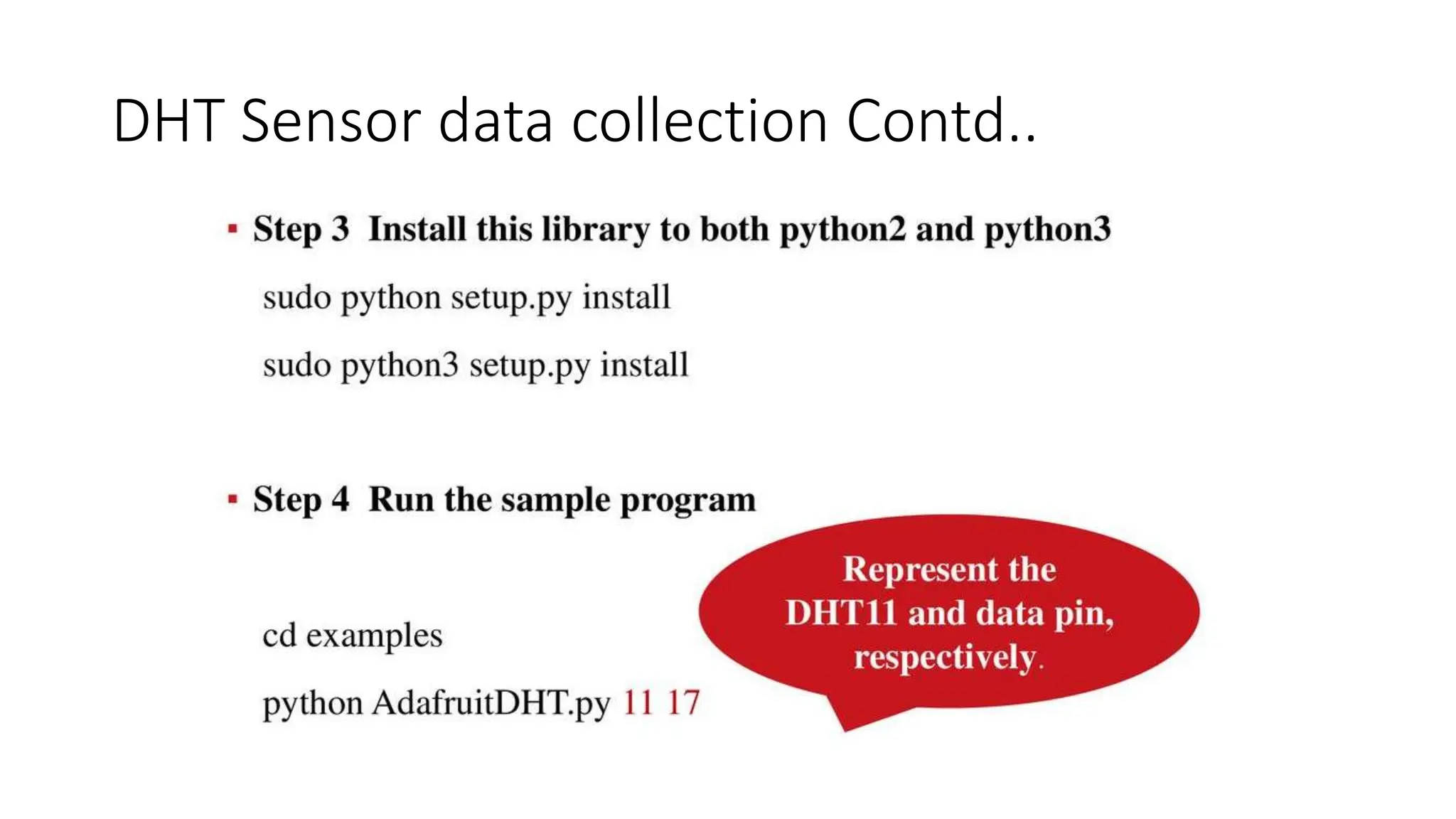 DHT Sensor data collection Contd..

▪ Step 3 Install this library to both python2 and python3

sudo python setup.py install

sudo python3 setup.py install

▪ Step 4 Run the sample program

cd examples

python AdafruitDHT.py 11 17

Represent the DHT11 and data pin, respectively.